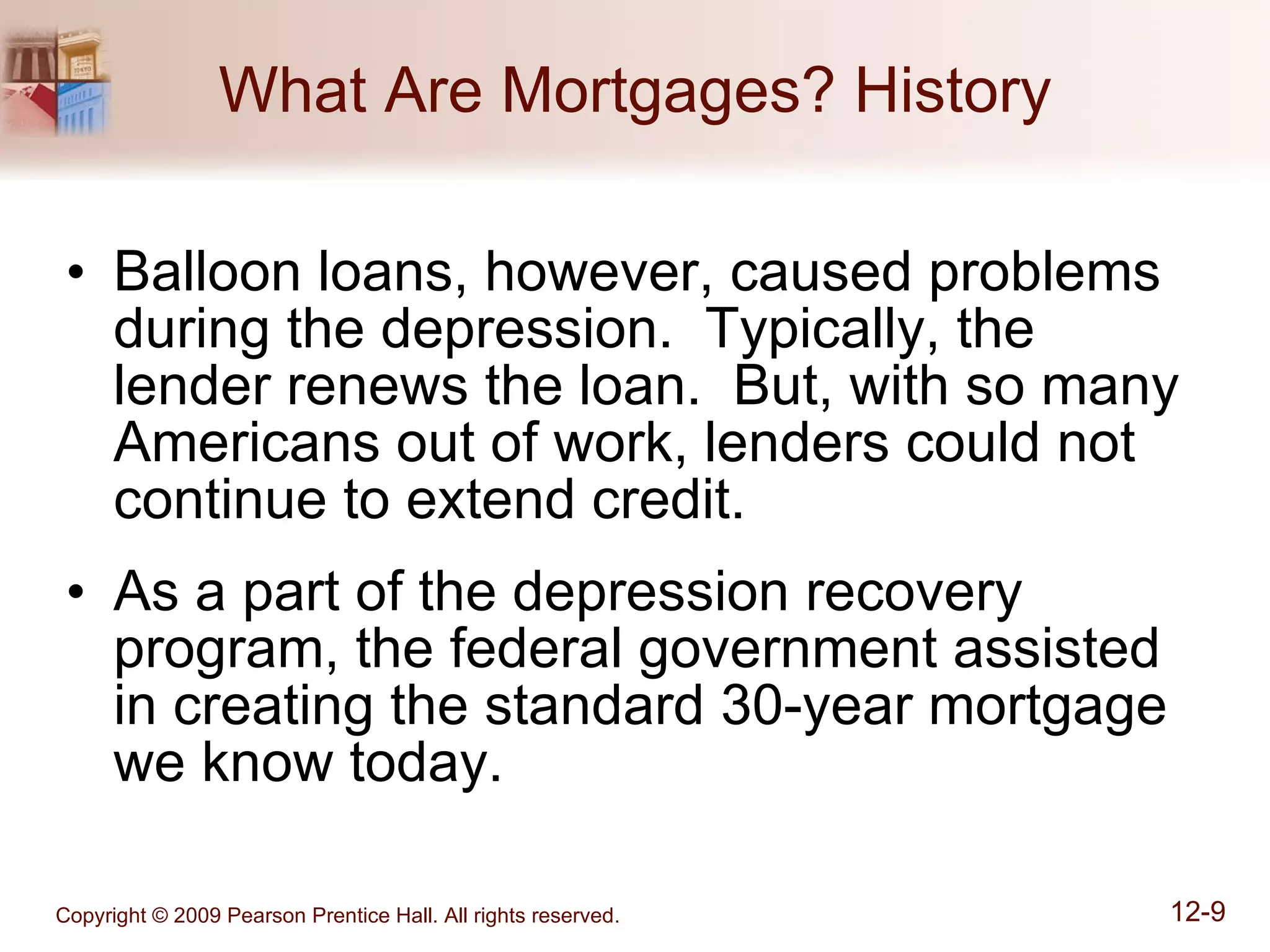 What Are Mortgages? History

• Balloon loans, however, caused problems during the depression. Typically, the lender renews the loan. But, with so many Americans out of work, lenders could not continue to extend credit.

• As a part of the depression recovery program, the federal government assisted in creating the standard 30-year mortgage we know today.

Copyright © 2009 Pearson Prentice Hall. All rights reserved.

12-9